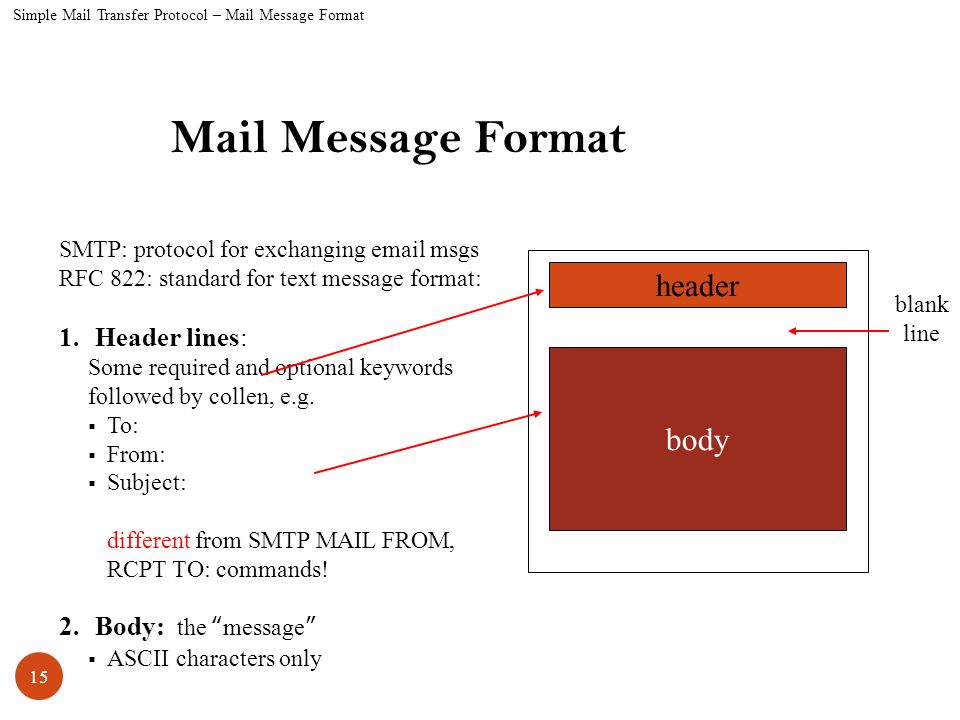 Simple Mail Transfer Protocol – Mail Message Format

Mail Message Format

SMTP: protocol for exchanging email msgs
RFC 822: standard for text message format:

1. Header lines:
Some required and optional keywords followed by collen, e.g.
▪ To:
▪ From:
▪ Subject:

different from SMTP MAIL FROM, RCPT TO: commands!

2. Body: the "message"
▪ ASCII characters only

header

blank line

body

15